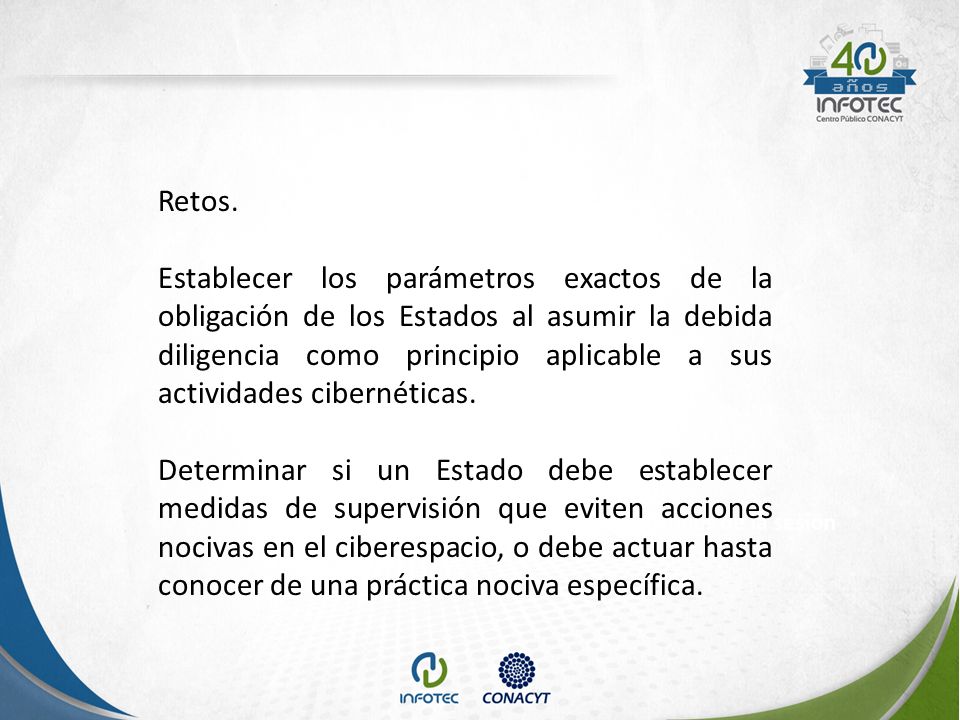 40 años INFOTEC
Centro Público CONACYT

Retos.

Establecer los parámetros exactos de la obligación de los Estados al asumir la debida diligencia como principio aplicable a sus actividades cibernéticas.

Determinar si un Estado debe establecer medidas de supervisión que eviten acciones nocivas en el ciberespacio, o debe actuar hasta conocer de una práctica nociva específica.

INFOTEC CONACYT